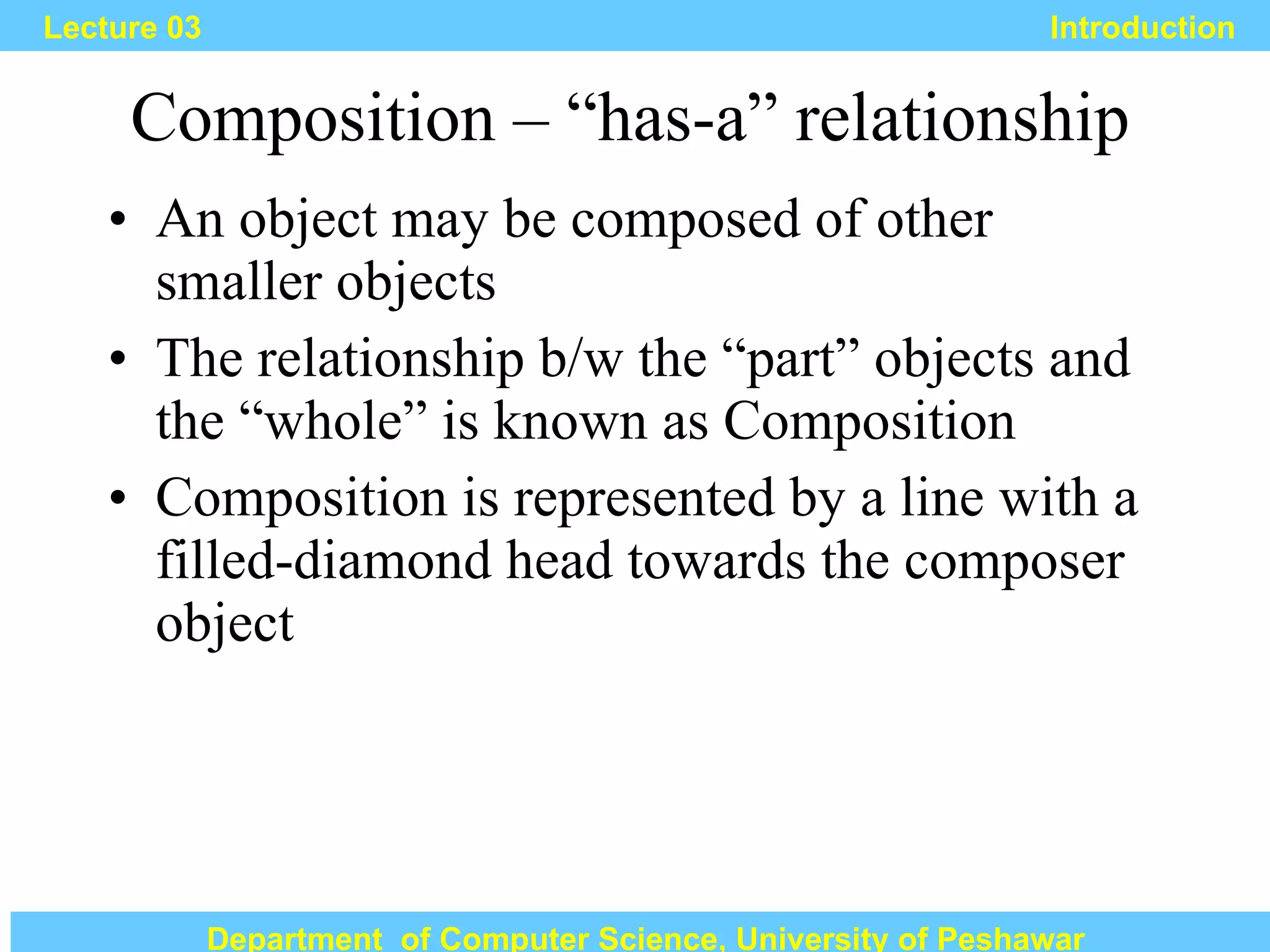 Lecture 03

Introduction

Composition – “has-a” relationship

• An object may be composed of other smaller objects

• The relationship b/w the “part” objects and the “whole” is known as Composition

• Composition is represented by a line with a filled-diamond head towards the composer object

Department of Computer Science, University of Peshawar